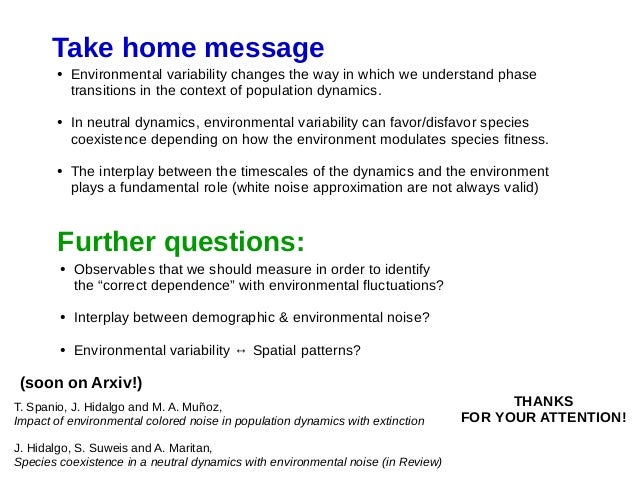 Take home message

• Environmental variability changes the way in which we understand phase transitions in the context of population dynamics.

• In neutral dynamics, environmental variability can favor/disfavor species coexistence depending on how the environment modulates species fitness.

• The interplay between the timescales of the dynamics and the environment plays a fundamental role (white noise approximation are not always valid)

Further questions:

• Observables that we should measure in order to identify the “correct dependence” with environmental fluctuations?

• Interplay between demographic & environmental noise?

• Environmental variability ↔ Spatial patterns?

(soon on Arxiv!)

T. Spanio, J. Hidalgo and M. A. Muñoz,
Impact of environmental colored noise in population dynamics with extinction

J. Hidalgo, S. Suweis and A. Maritan,
Species coexistence in a neutral dynamics with environmental noise (in Review)

THANKS
FOR YOUR ATTENTION!